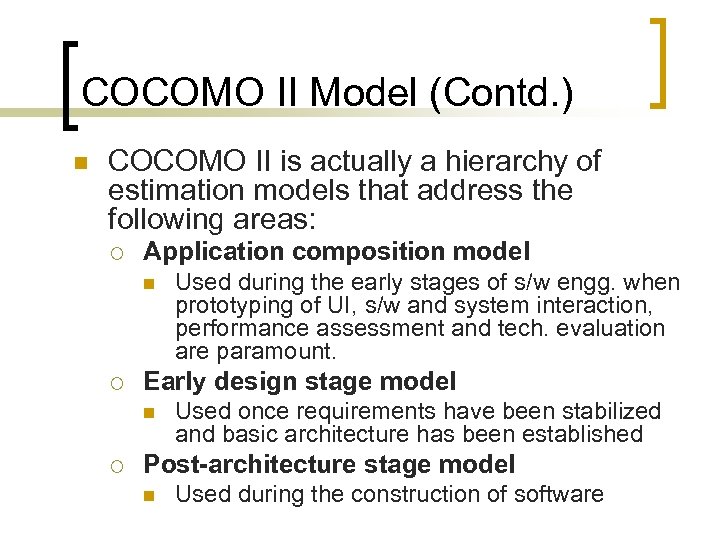 COCOMO II Model (Contd.)

COCOMO II is actually a hierarchy of estimation models that address the following areas:

Application composition model

Used during the early stages of s/w engg. when prototyping of UI, s/w and system interaction, performance assessment and tech. evaluation are paramount.

Early design stage model

Used once requirements have been stabilized and basic architecture has been established

Post-architecture stage model

Used during the construction of software